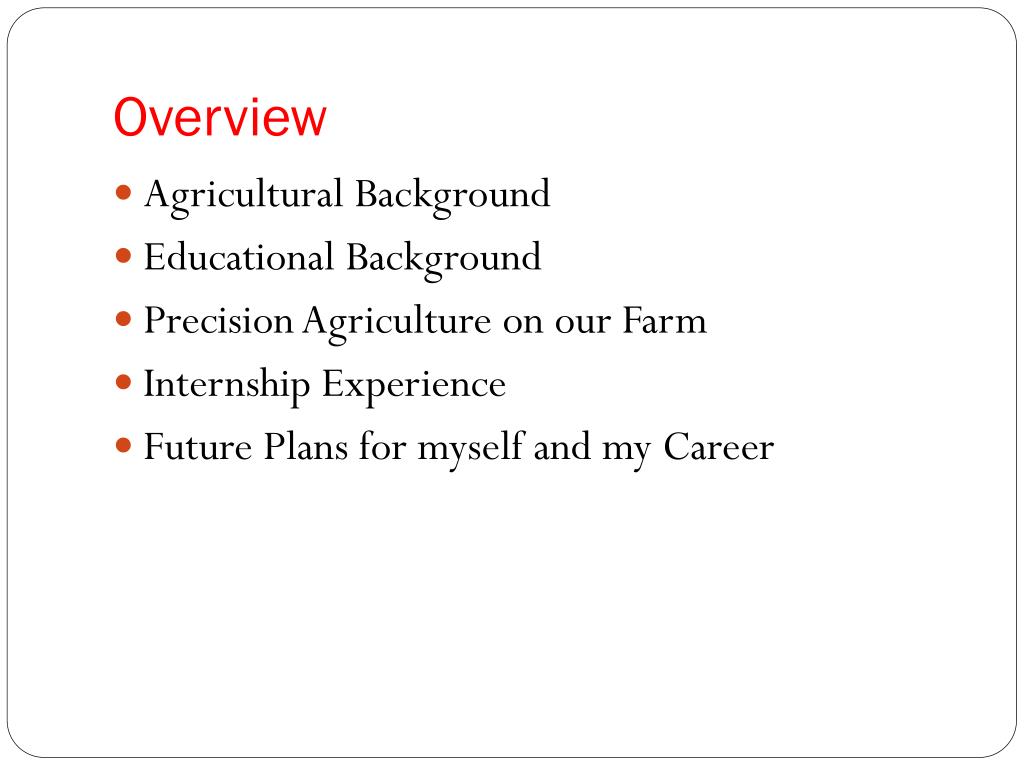 Overview

- Agricultural Background
- Educational Background
- Precision Agriculture on our Farm
- Internship Experience
- Future Plans for myself and my Career